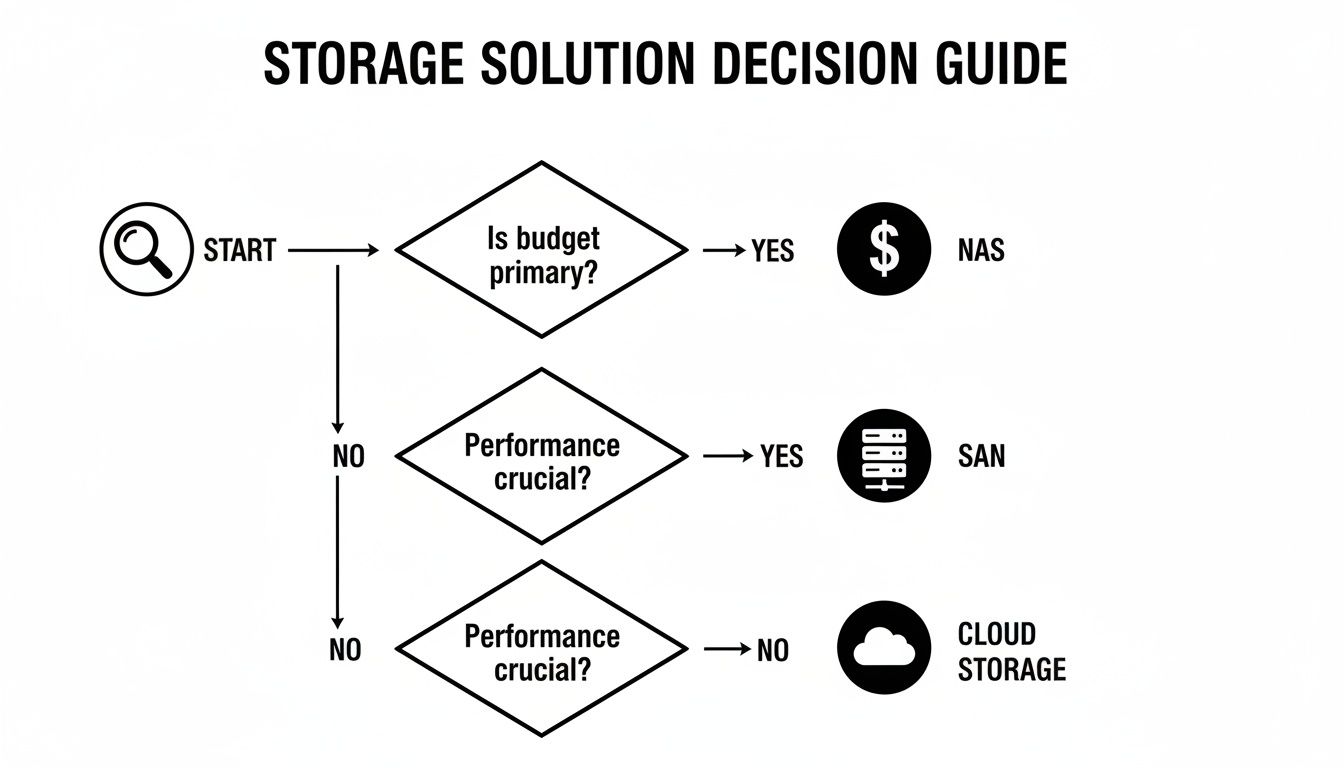 STORAGE SOLUTION DECISION GUIDE

START

Is budget primary?

YES

$

NAS

NO

Performance crucial?

YES

SAN

NO

Performance crucial?

NO

CLOUD STORAGE